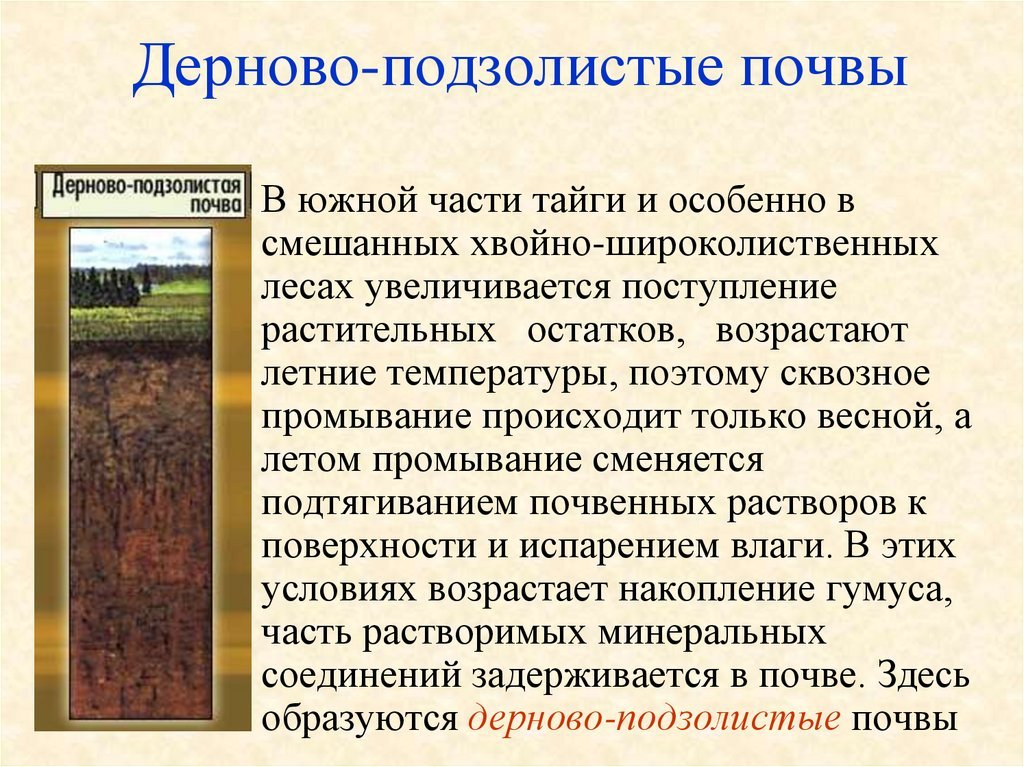 Дерново-подзолистые почвы

Дерново-подзолистая почва

В южной части тайги и особенно в смешанных хвойно-широколиственных лесах увеличивается поступление растительных остатков, возрастают летние температуры, поэтому сквозное промывание происходит только весной, а летом промывание сменяется подтягиванием почвенных растворов к поверхности и испарением влаги. В этих условиях возрастает накопление гумуса, часть растворимых минеральных соединений задерживается в почве. Здесь образуются дерново-подзолистые почвы